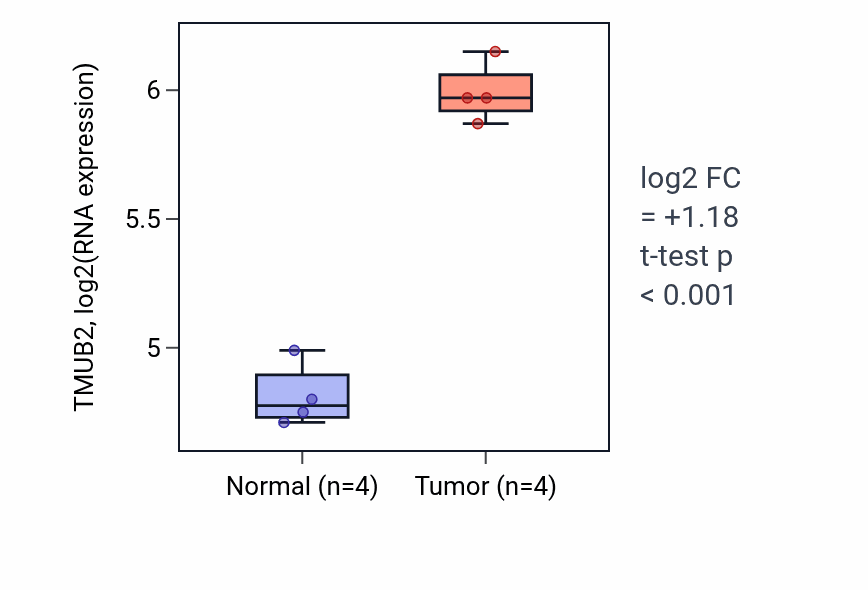 TMUB2, log2(RNA expression)

6
5.5
5

Normal (n=4)
Tumor (n=4)

log2 FC
= +1.18
t-test p
< 0.001